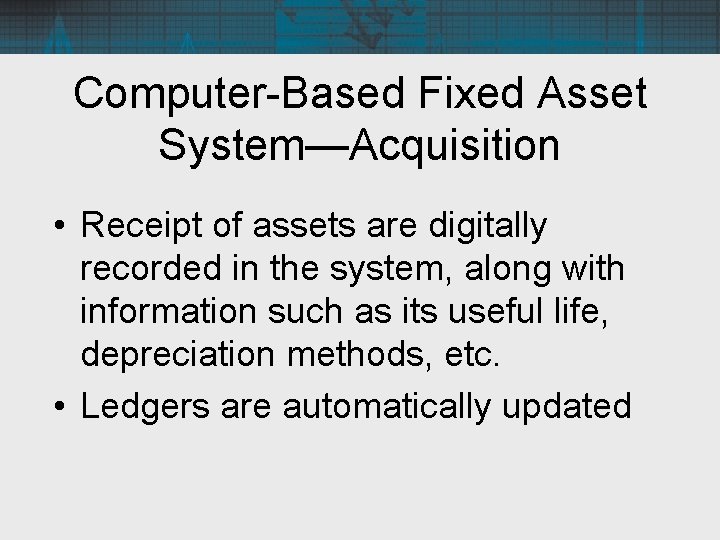 Computer-Based Fixed Asset System—Acquisition

• Receipt of assets are digitally recorded in the system, along with information such as its useful life, depreciation methods, etc.

• Ledgers are automatically updated